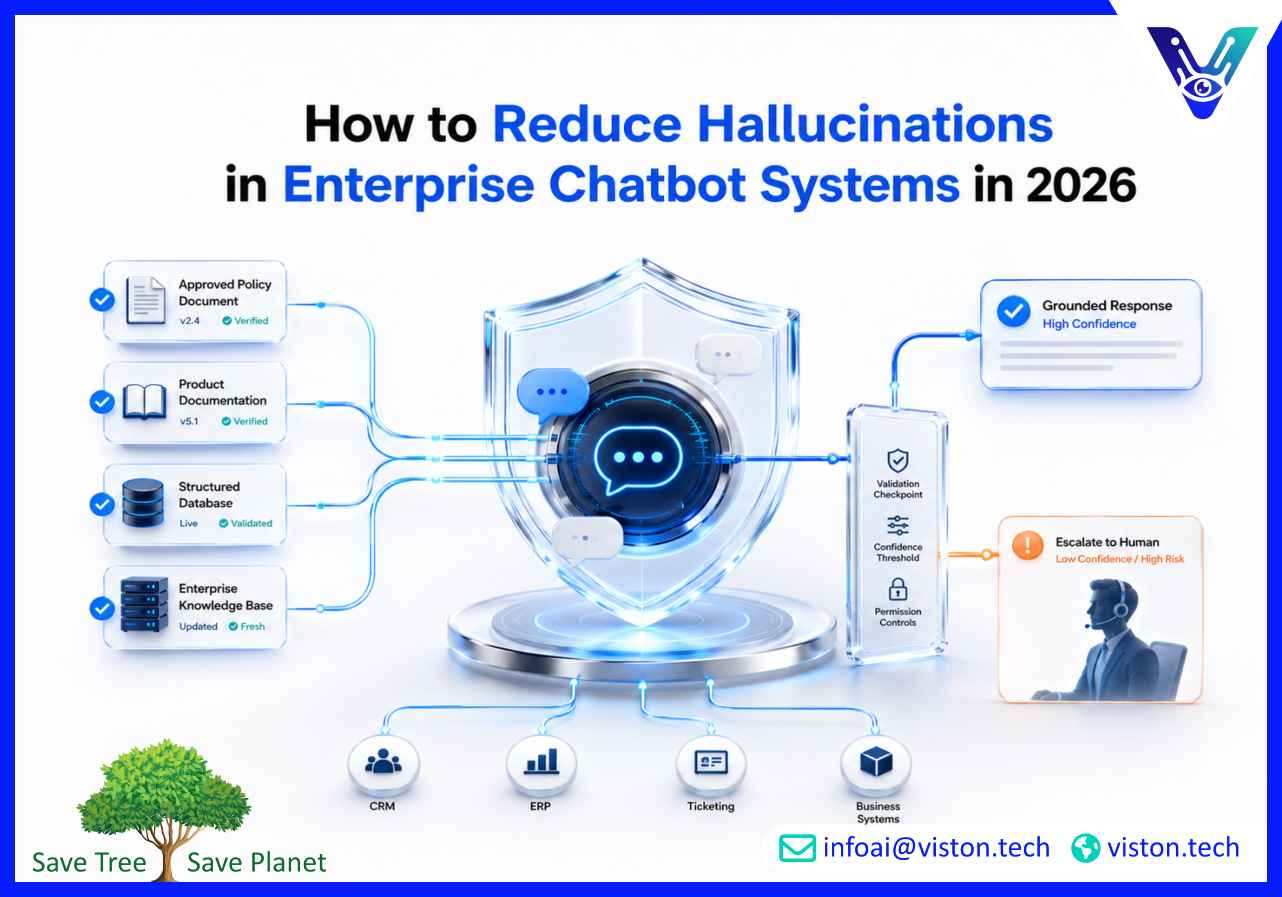 How to Reduce Hallucinations in Enterprise Chatbot Systems in 2026

Approved Policy Document
v2.4 Verified

Product Documentation
v5.1 Verified

Structured Database
Live Validated

Enterprise Knowledge Base
Updated Fresh

Grounded Response
High Confidence

Validation Checkpoint

Confidence Threshold

Permission Controls

Escalate to Human
Low Confidence / High Risk

CRM

ERP

Ticketing

Business Systems

Save Tree Save Planet

infoai@viston.tech viston.tech